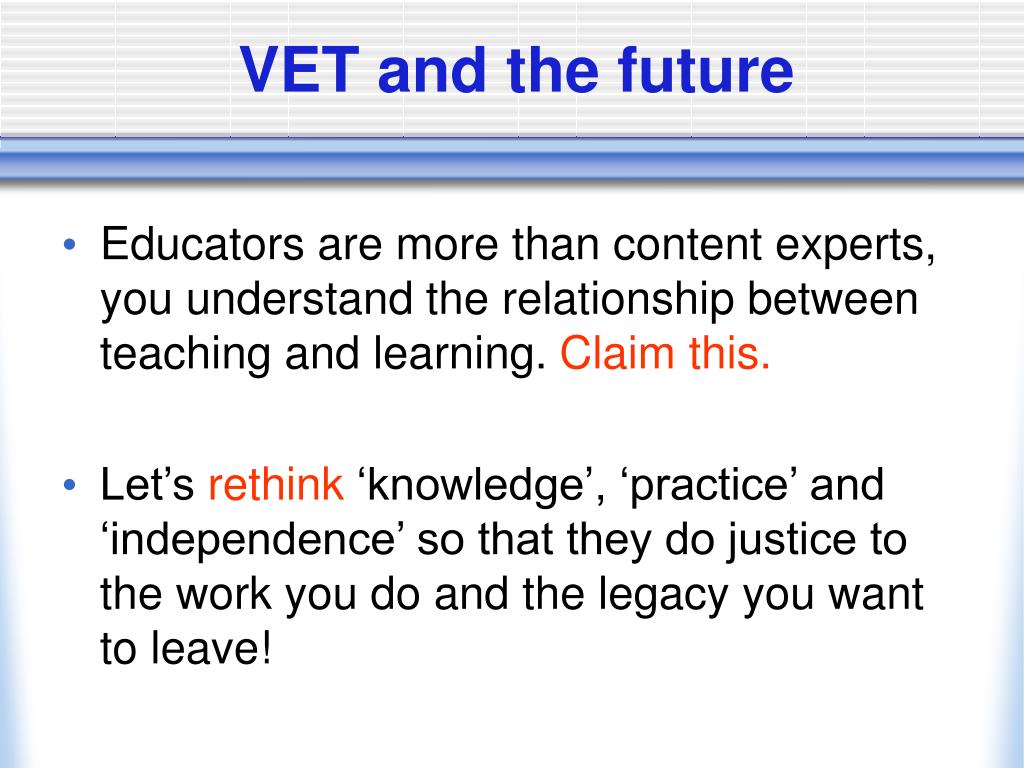 VET and the future

• Educators are more than content experts, you understand the relationship between teaching and learning. Claim this.

• Let’s rethink ‘knowledge’, ‘practice’ and ‘independence’ so that they do justice to the work you do and the legacy you want to leave!